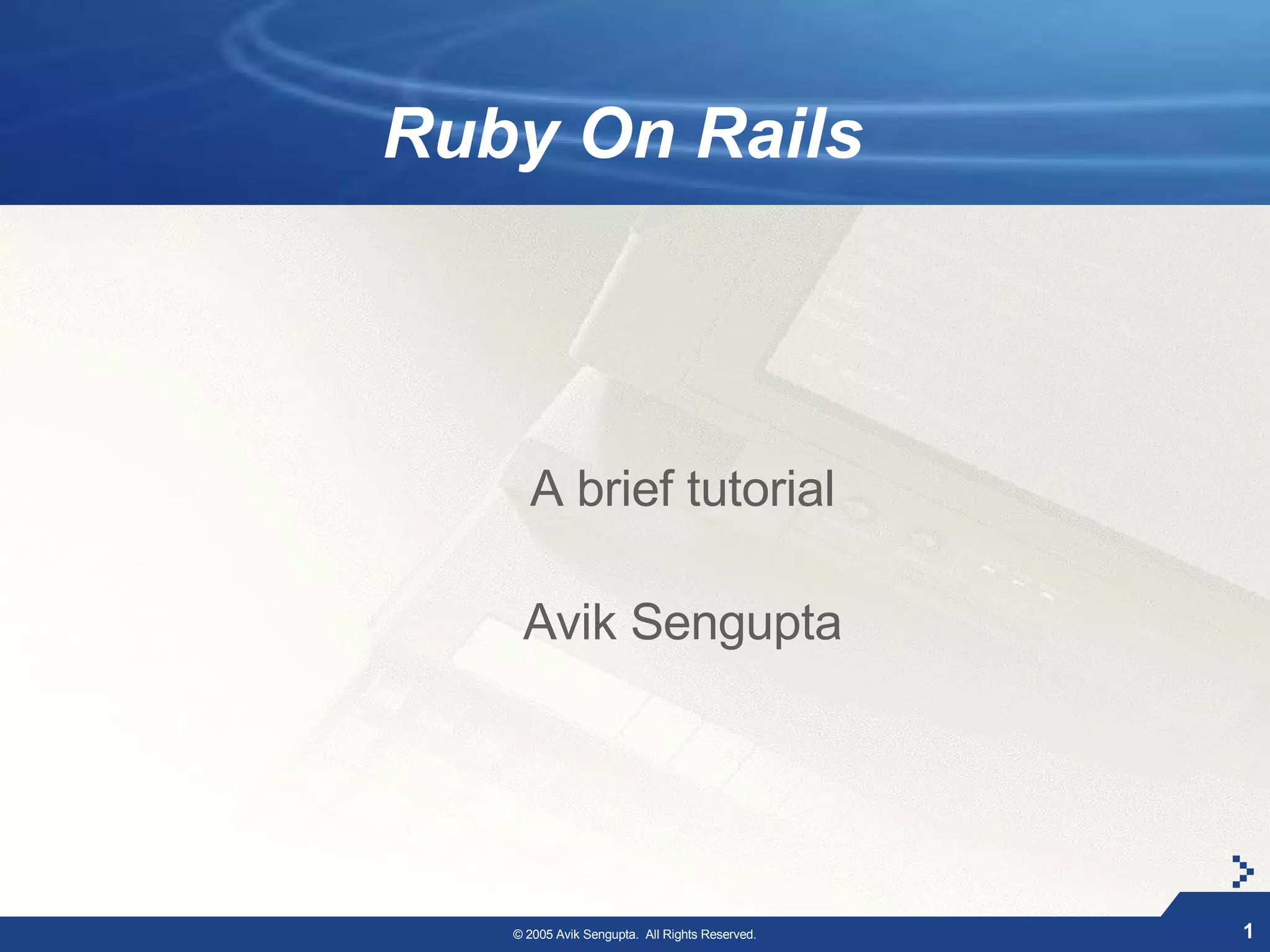 Ruby On Rails

A brief tutorial

Avik Sengupta

© 2005 Avik Sengupta. All Rights Reserved.

1